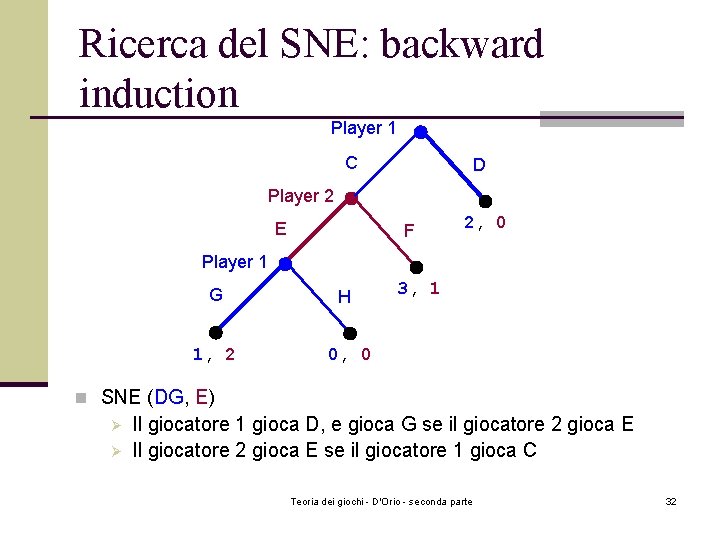 Ricerca del SNE: backward induction

Player 1

C

D

Player 2

2, 0

E

F

Player 1

3, 1

G

H

1, 2

0, 0

SNE (DG, E)

Il giocatore 1 gioca D, e gioca G se il giocatore 2 gioca E

Il giocatore 2 gioca E se il giocatore 1 gioca C

Teoria dei giochi - D'Orio - seconda parte

32